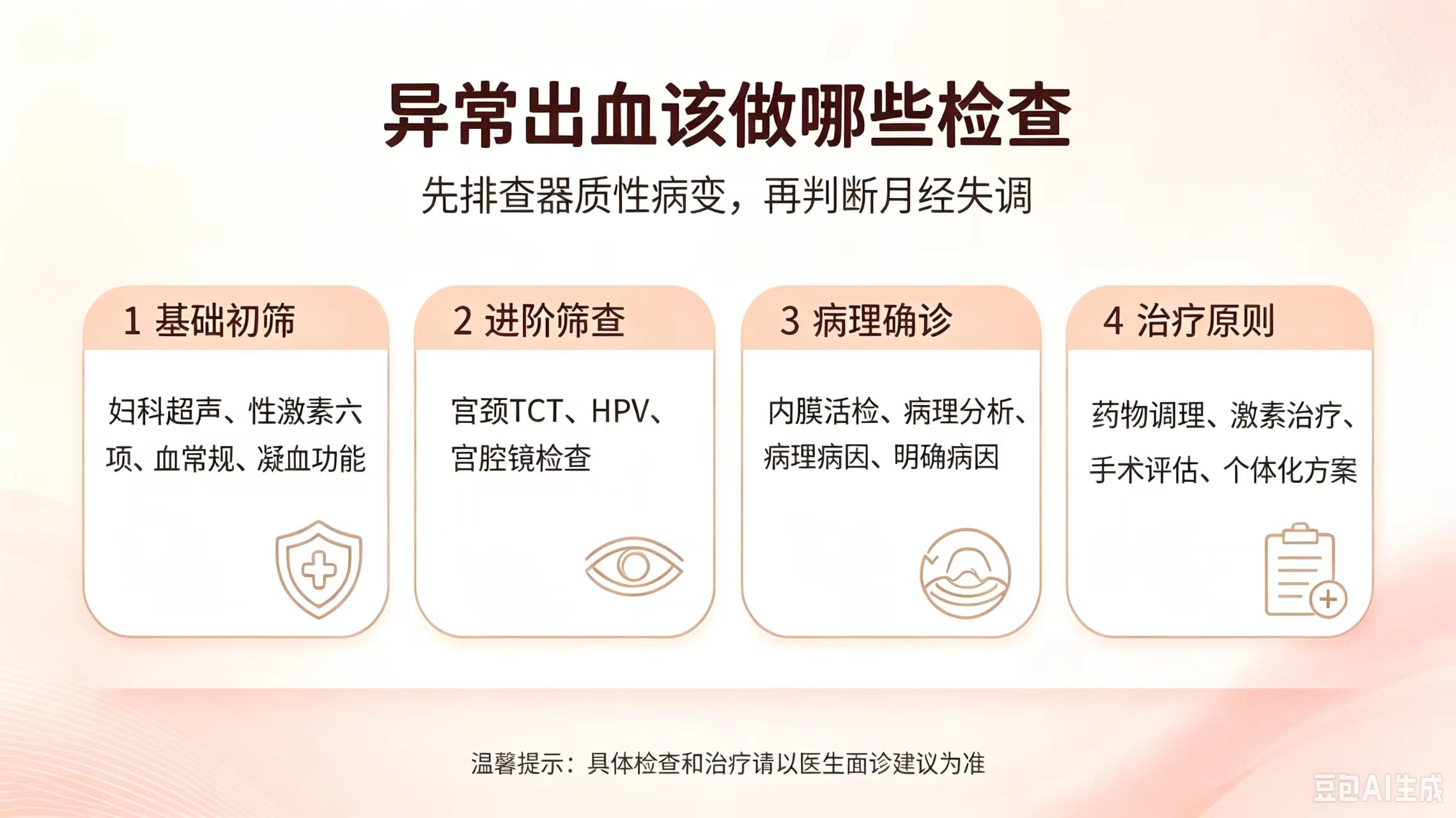 异常出血该做哪些检查

先排查器质性病变，再判断月经失调

1 基础初筛

妇科超声、性激素六项、血常规、凝血功能

2 进阶筛查

宫颈TCT、HPV、宫腔镜检查

3 病理确诊

内膜活检、病理分析、病理病因、明确病因

4 治疗原则

药物调理、激素治疗、手术评估、个体化方案

温馨提示：具体检查和治疗请以医生面诊建议为准

豆包AI生成